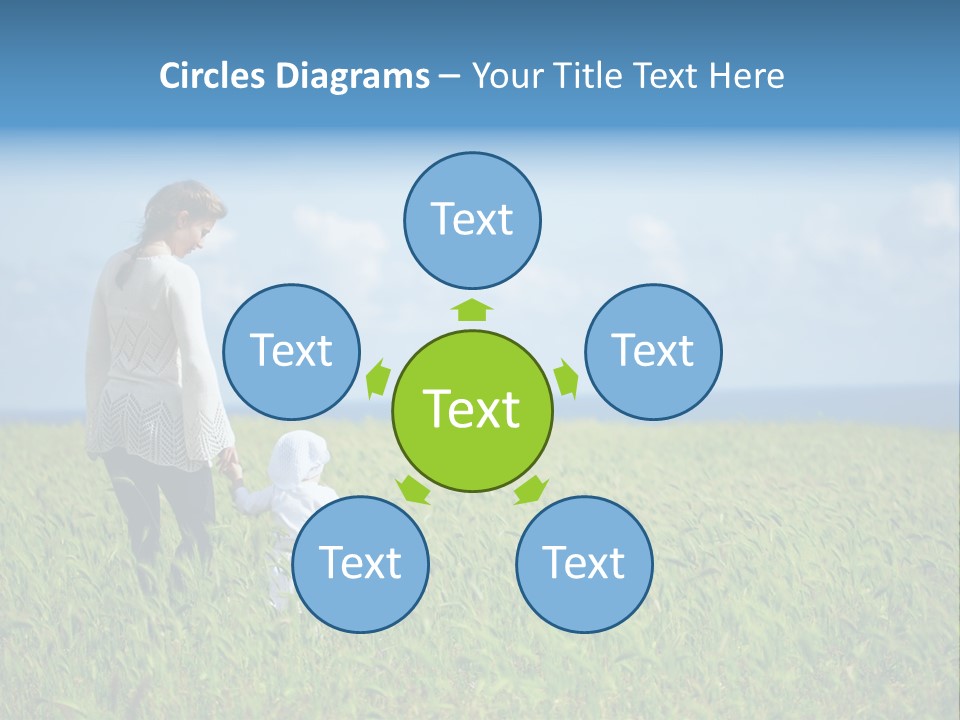 Circles Diagrams – Your Title Text Here

Text

Text

Text

Text

Text

Text